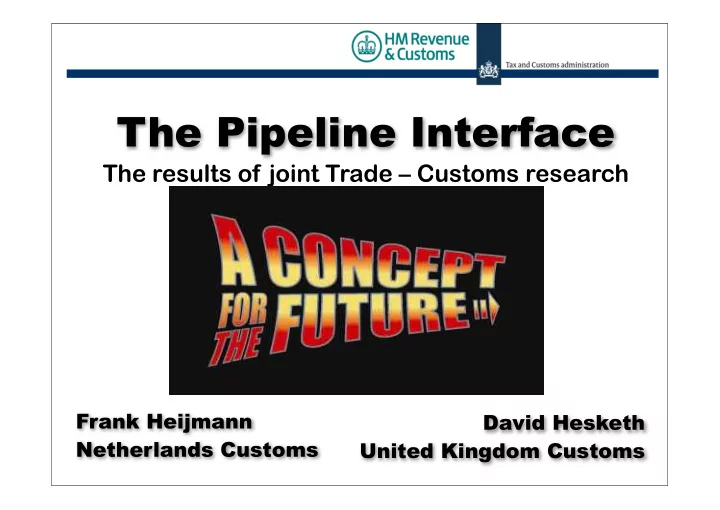 HM Revenue & Customs

Tax and Customs administration

The Pipeline Interface

The results of joint Trade – Customs research

A CONCEPT FOR THE FUTURE

Frank Heijmann
Netherlands Customs

David Hesketh
United Kingdom Customs